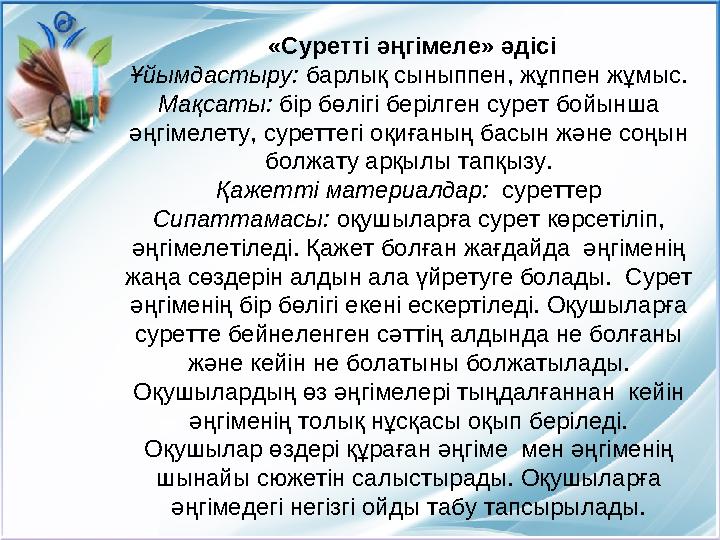 «Суретті әңгімеле» әдісі
Ұйымдастыру: барлық сыныппен, жұппен жұмыс.
Мақсаты: бір бөлігі берілген сурет бойынша әңгімелету, суреттегі оқиғаның басын және соңын болжату арқылы тапқызу.
Қажетті материалдар: суреттер
Сипаттамасы: оқушыларға сурет көрсетіліп, әңгімелетіледі. Қажет болған жағдайда әңгіменің жаңа сөздерін алдын ала үйретуге болады. Сурет әңгіменің бір бөлігі екені ескертіледі. Оқушыларға суретте бейнеленген сәттің алдында не болғаны және кейін не болатыны болжатылады. Оқушылардың өз әңгімелері тыңдалғаннан кейін әңгіменің толық нұсқасы оқып беріледі. Оқушылар өздері құраған әңгіме мен әңгіменің шынайы сюжетін салыстырады. Оқушыларға әңгімедегі негізгі ойды табу тапсырылады.